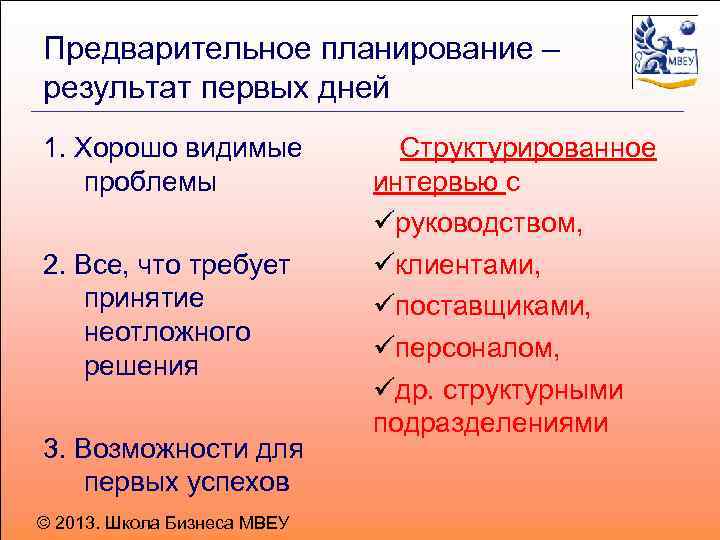 Предварительное планирование – результат первых дней

МВЕУ

1. Хорошо видимые проблемы

2. Все, что требует принятие неотложного решения

3. Возможности для первых успехов

Структурированное интервью с

✓руководством,

✓клиентами,

✓поставщиками,

✓персоналом,

✓др. структурными подразделениями

© 2013. Школа Бизнеса МВЕУ